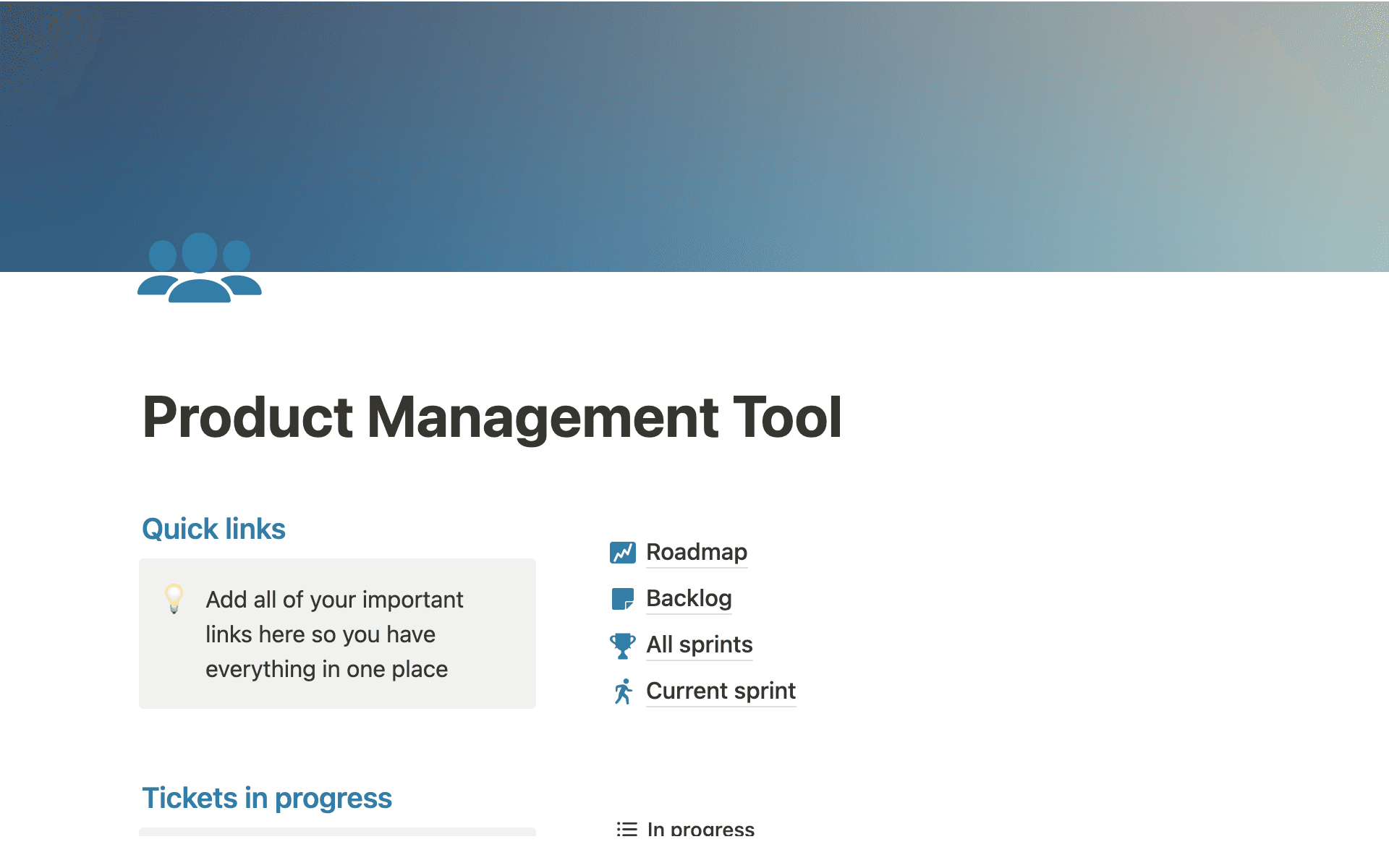 Product Management Tool

Quick links

Add all of your important links here so you have everything in one place

Roadmap

Backlog

All sprints

Current sprint

Tickets in progress

In progress